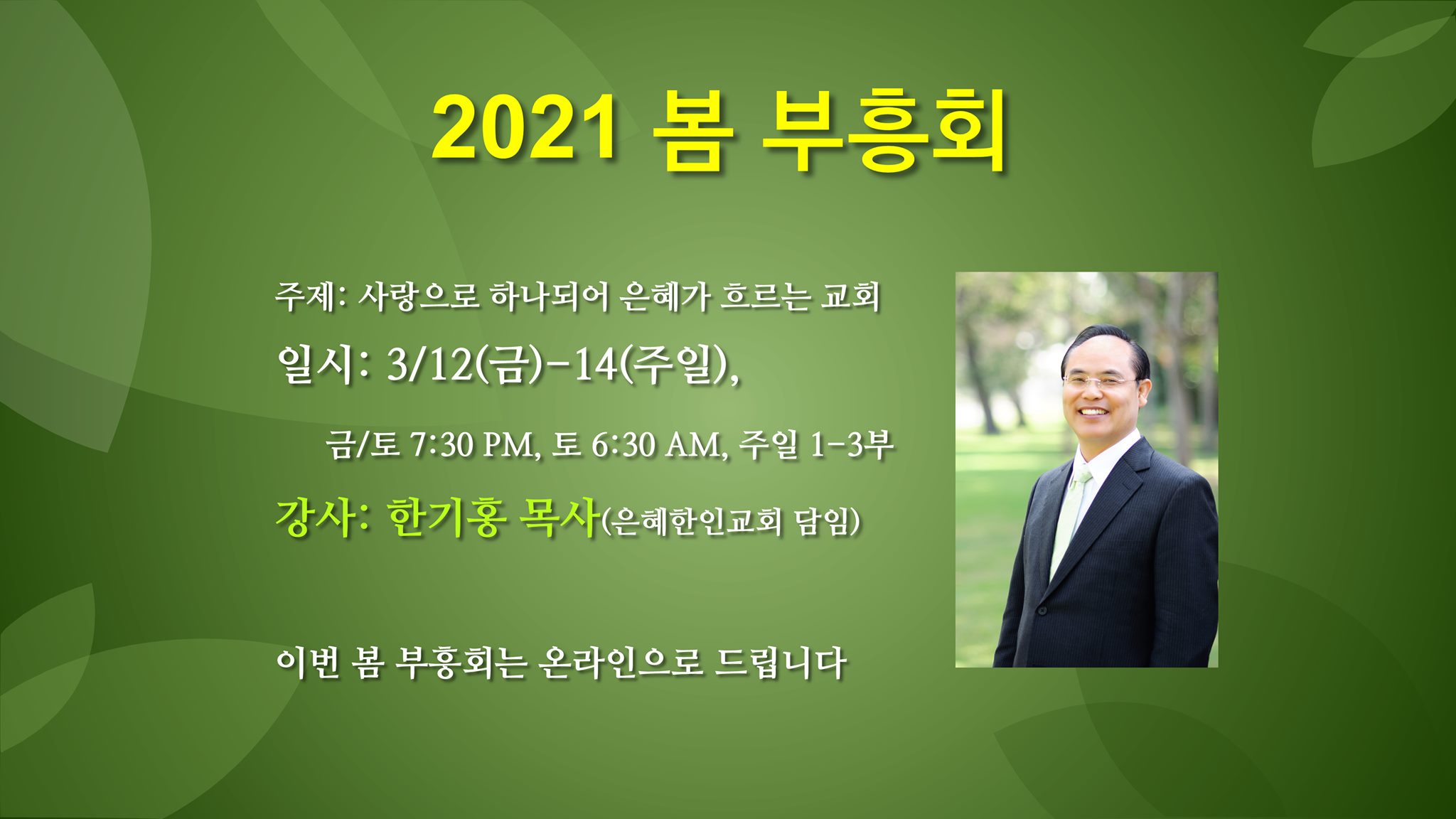 2021 봄 부흥회

주제: 사랑으로 하나되어 은혜가 흐르는 교회

일시: 3/12(금)-14(주일),

금/토 7:30 PM, 토 6:30 AM, 주일 1-3부

강사: 한기홍 목사(은혜한인교회 담임)

이번 봄 부흥회는 온라인으로 드립니다